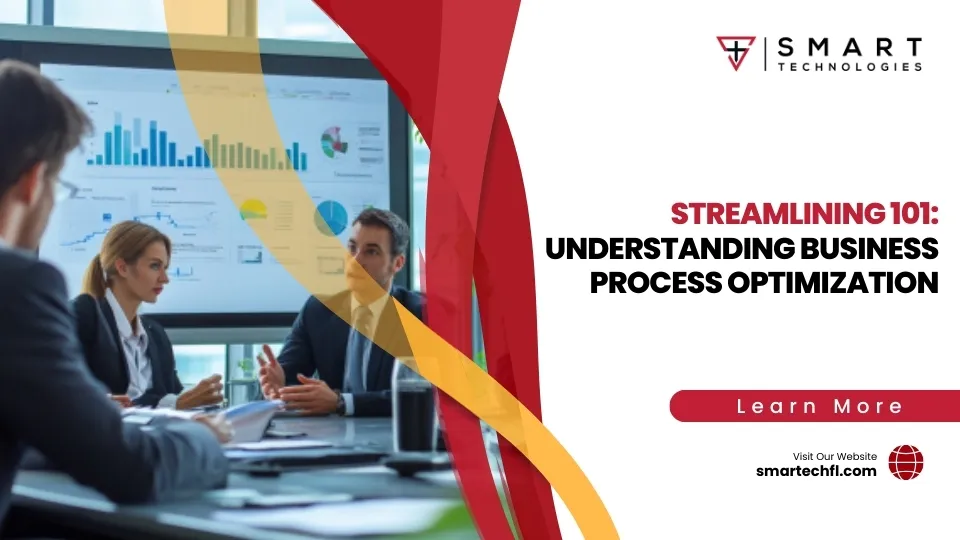 SMART
TECHNOLOGIES

STREAMLINING 101:
UNDERSTANDING BUSINESS PROCESS OPTIMIZATION

Learn More

Visit Our Website
smartechfl.com